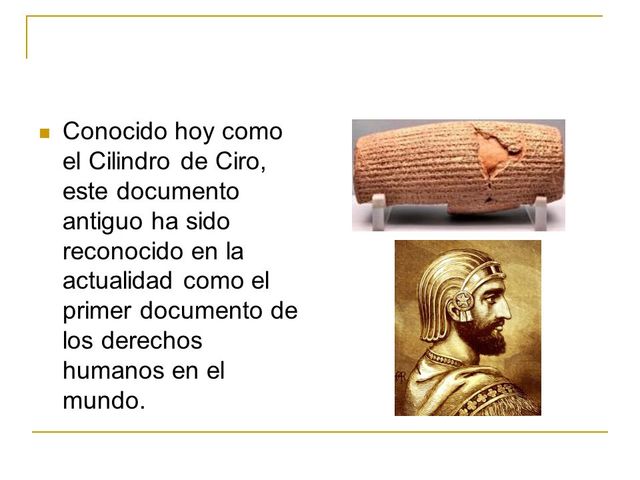 Conocido hoy como el Cilindro de Ciro, este documento antiguo ha sido reconocido en la actualidad como el primer documento de los derechos humanos en el mundo.